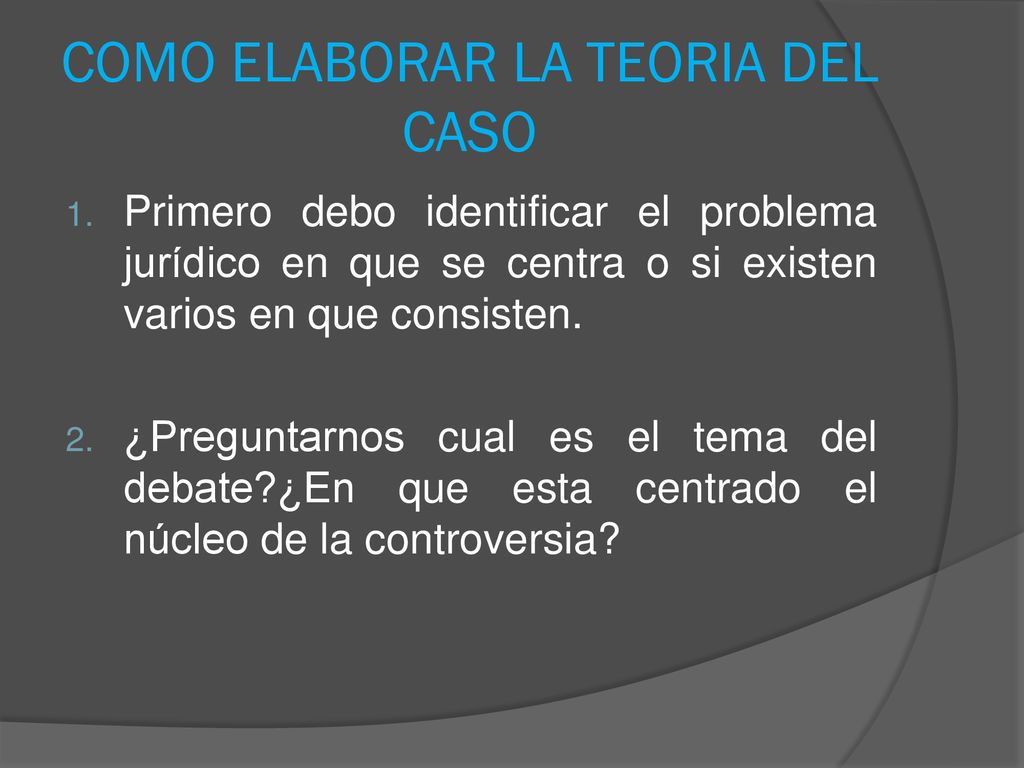 COMO ELABORAR LA TEORIA DEL CASO

1. Primero debo identificar el problema jurídico en que se centra o si existen varios en que consisten.

2. ¿Preguntarnos cual es el tema del debate?¿En que esta centrado el núcleo de la controversia?